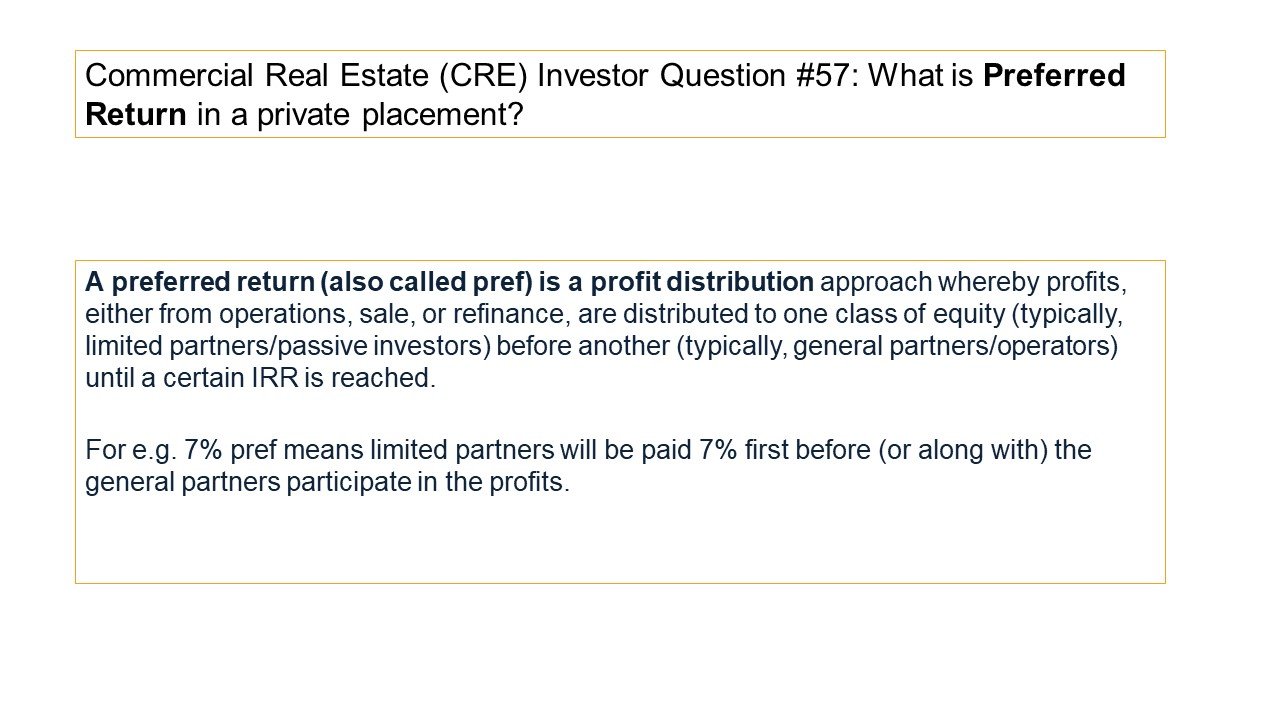 Commercial Real Estate (CRE) Investor Question #57: What is Preferred Return in a private placement?

A preferred return (also called pref) is a profit distribution approach whereby profits, either from operations, sale, or refinance, are distributed to one class of equity (typically, limited partners/passive investors) before another (typically, general partners/operators) until a certain IRR is reached.

For e.g. 7% pref means limited partners will be paid 7% first before (or along with) the general partners participate in the profits.